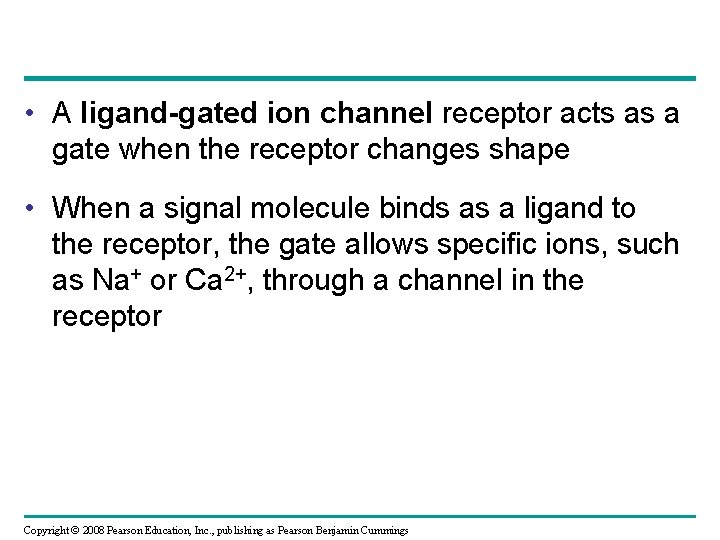 • A ligand-gated ion channel receptor acts as a gate when the receptor changes shape

• When a signal molecule binds as a ligand to the receptor, the gate allows specific ions, such as $Na^+$ or $Ca^{2+}$, through a channel in the receptor

Copyright © 2008 Pearson Education, Inc., publishing as Pearson Benjamin Cummings